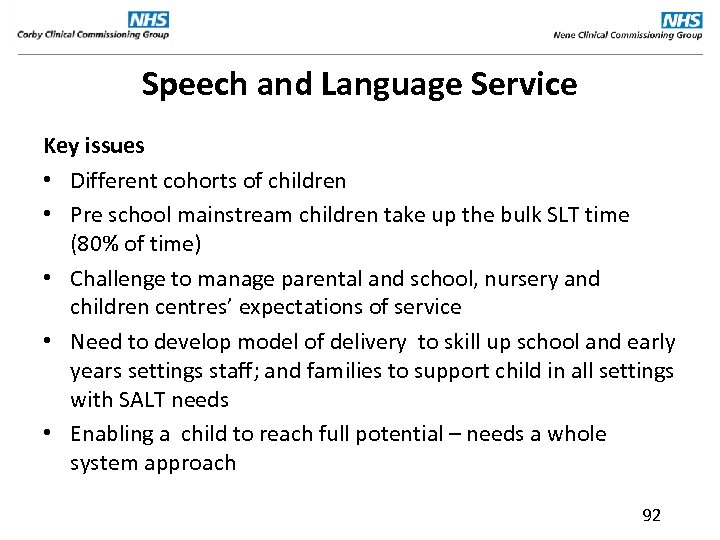 NHS
Corby Clinical Commissioning Group

NHS
Nene Clinical Commissioning Group

Speech and Language Service

Key issues

• Different cohorts of children
• Pre school mainstream children take up the bulk SLT time (80% of time)
• Challenge to manage parental and school, nursery and children centres' expectations of service
• Need to develop model of delivery to skill up school and early years settings staff; and families to support child in all settings with SALT needs
• Enabling a child to reach full potential – needs a whole system approach

92